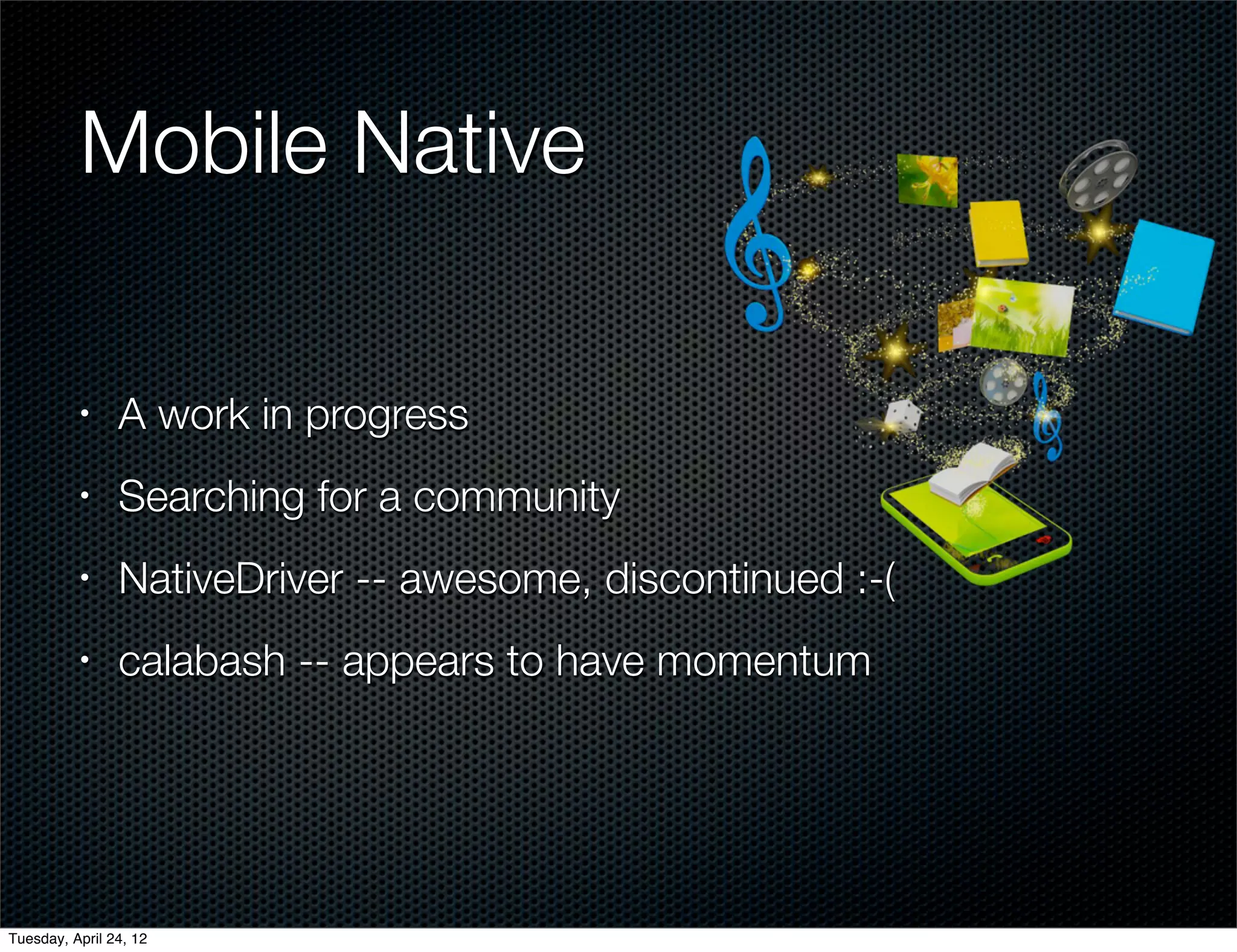 Mobile Native

• A work in progress
• Searching for a community
• NativeDriver -- awesome, discontinued :-(
• calabash -- appears to have momentum

Tuesday, April 24, 12